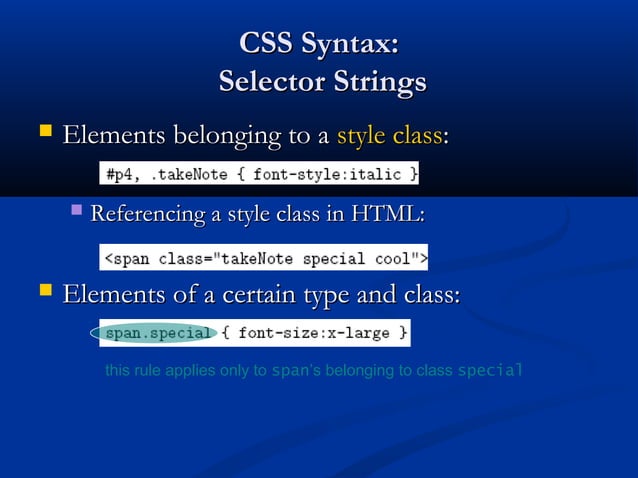 CSS Syntax:
Selector Strings

Elements belonging to a style class:

#p4, .takeNote { font-style:italic }

Referencing a style class in HTML:

<span class="takeNote special cool">

Elements of a certain type and class:

span.special { font-size:x-large }

this rule applies only to span's belonging to class special